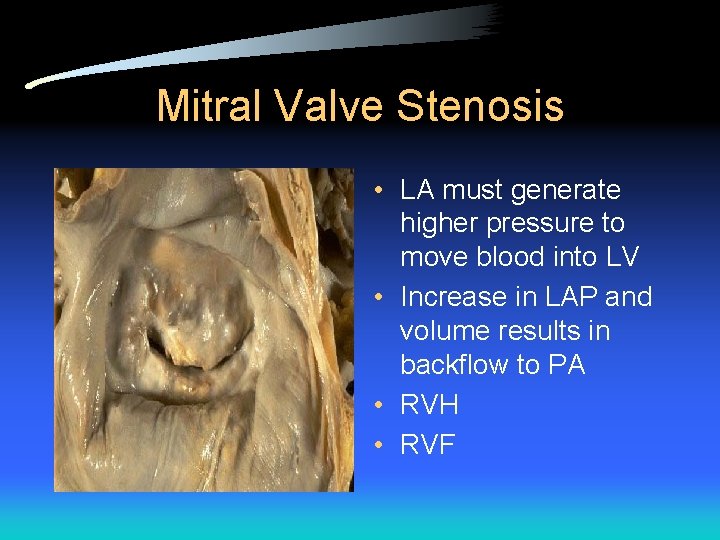 Mitral Valve Stenosis

• LA must generate higher pressure to move blood into LV
• Increase in LAP and volume results in backflow to PA
• RVH
• RVF